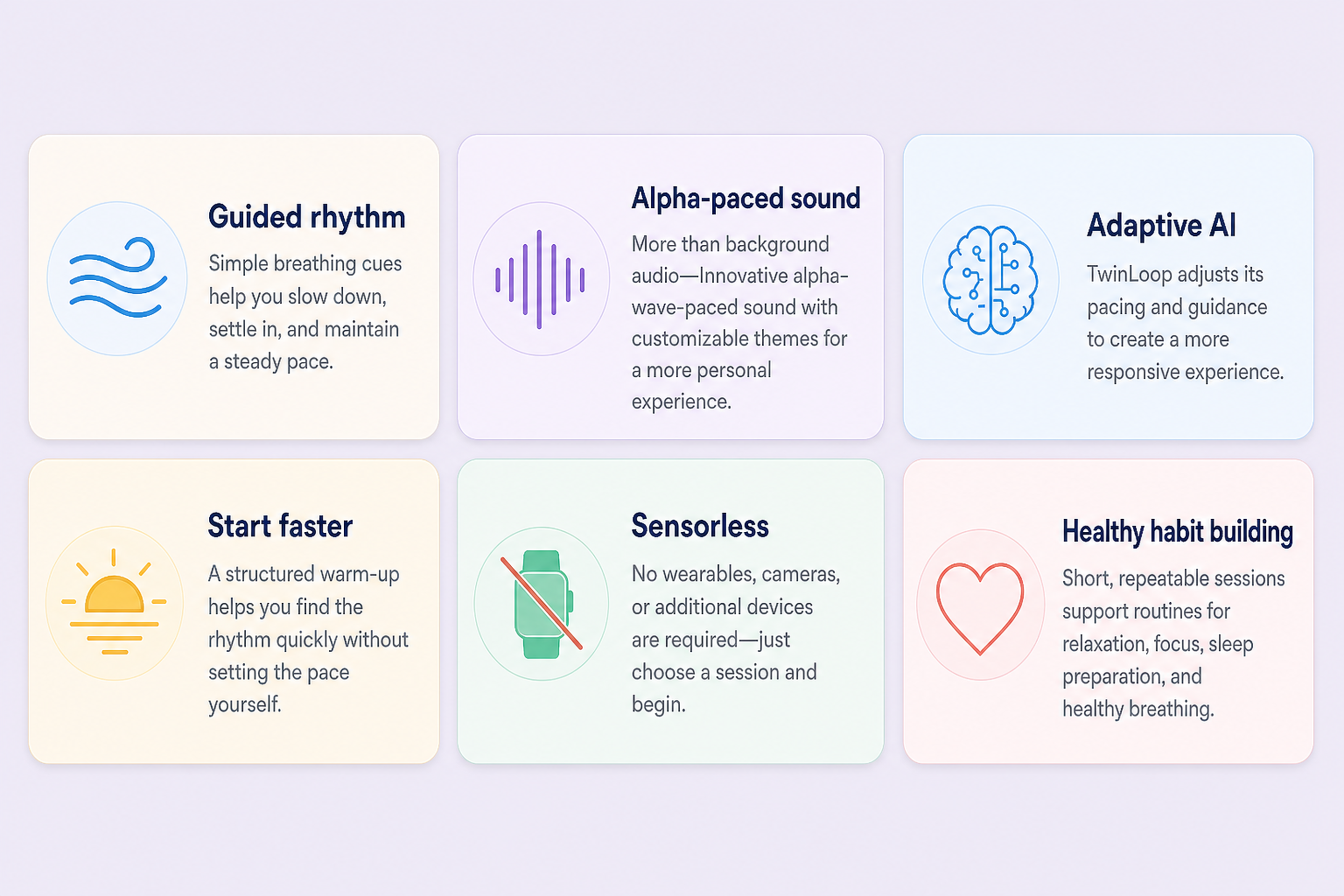 Guided rhythm

Simple breathing cues help you slow down, settle in, and maintain a steady pace.

Alpha-paced sound

More than background audio—Innovative alpha-wave-paced sound with customizable themes for a more personal experience.

Adaptive AI

TwinLoop adjusts its pacing and guidance to create a more responsive experience.

Start faster

A structured warm-up helps you find the rhythm quickly without setting the pace yourself.

Sensorless

No wearables, cameras, or additional devices are required—just choose a session and begin.

Healthy habit building

Short, repeatable sessions support routines for relaxation, focus, sleep preparation, and healthy breathing.